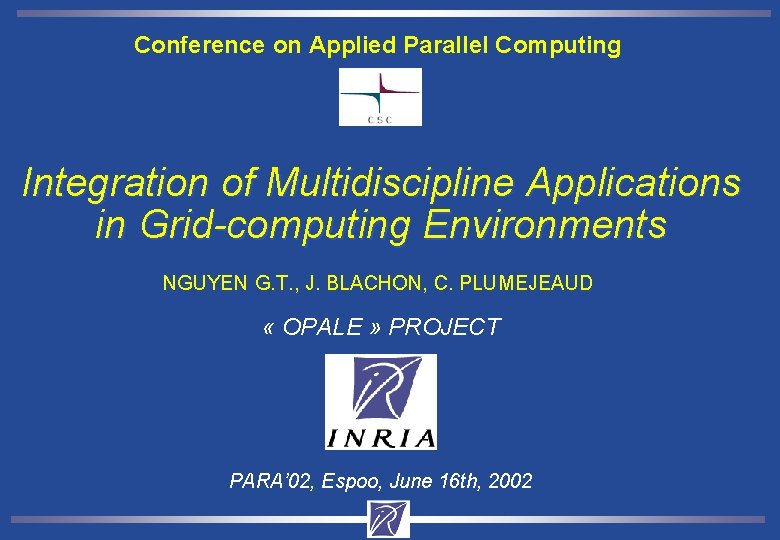 Conference on Applied Parallel Computing

CSC

Integration of Multidiscipline Applications in Grid-computing Environments

NGUYEN G.T., J. BLACHON, C. PLUMEJEAUD

« OPALE » PROJECT

INRIA

PARA'02, Espoo, June 16th, 2002